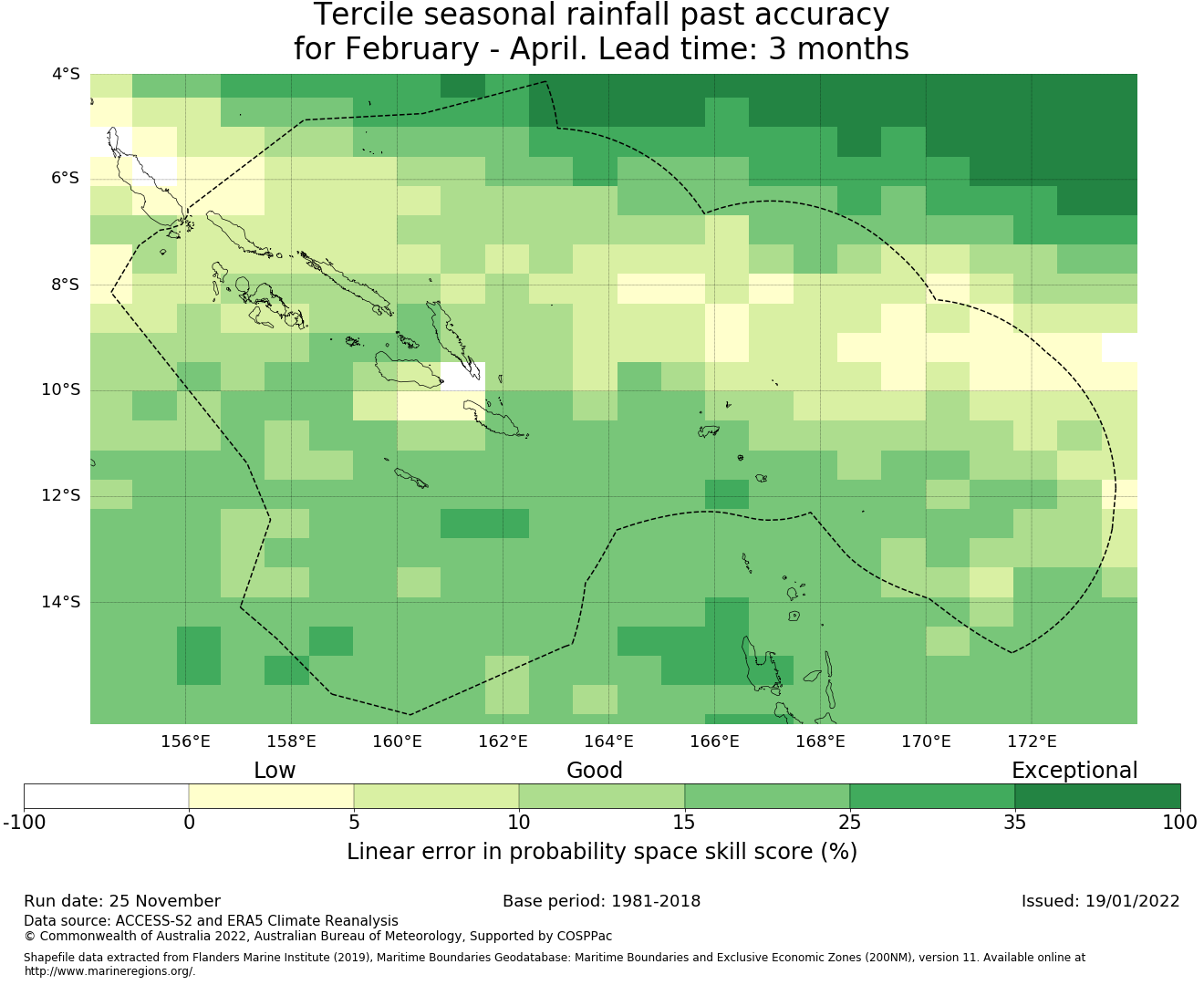 Tercile seasonal rainfall past accuracy
for February - April. Lead time: 3 months

4°S
6°S
8°S
10°S
12°S
14°S

156°E 158°E 160°E 162°E 164°E 166°E 168°E 170°E 172°E

Low Good Exceptional

-100 0 5 10 15 25 35 100

Linear error in probability space skill score (%)

Run date: 25 November
Base period: 1981-2018
Issued: 19/01/2022

Data source: ACCESS-S2 and ERA5 Climate Reanalysis
© Commonwealth of Australia 2022, Australian Bureau of Meteorology, Supported by COSPPac

Shapefile data extracted from Flanders Marine Institute (2019), Maritime Boundaries Geodatabase: Maritime Boundaries and Exclusive Economic Zones (200NM), version 11. Available online at http://www.marineregions.org/.